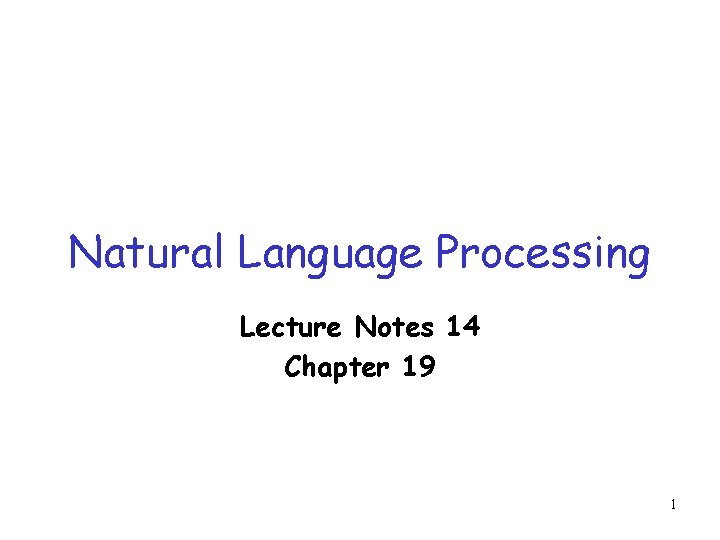 Natural Language Processing

Lecture Notes 14
Chapter 19

1